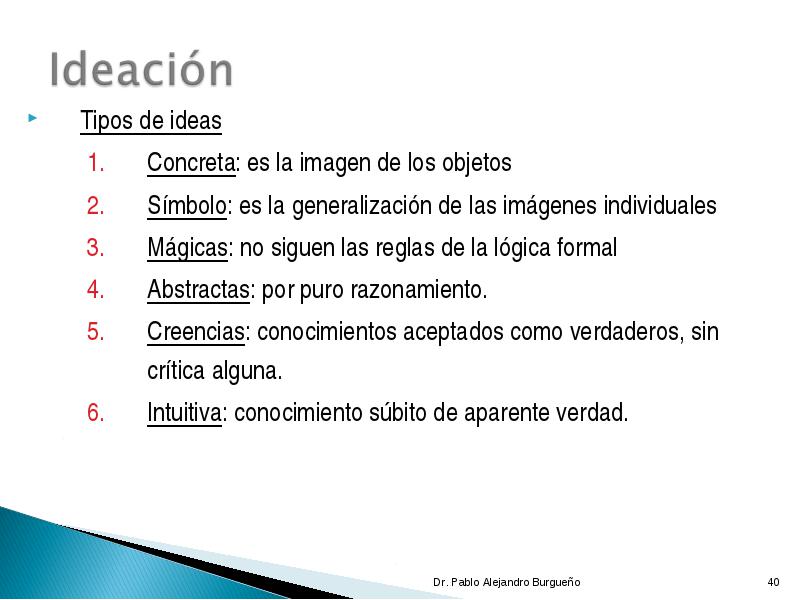 Ideación

Tipos de ideas

1. Concreta: es la imagen de los objetos
2. Símbolo: es la generalización de las imágenes individuales
3. Mágicas: no siguen las reglas de la lógica formal
4. Abstractas: por puro razonamiento.
5. Creencias: conocimientos aceptados como verdaderos, sin crítica alguna.
6. Intuitiva: conocimiento súbito de aparente verdad.

Dr. Pablo Alejandro Burgueño

40